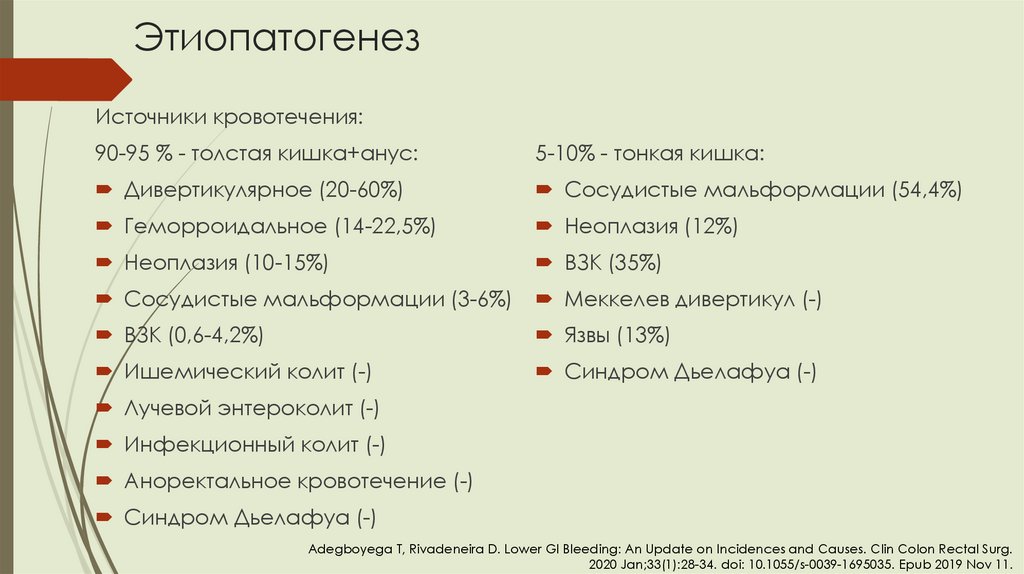 Этиопатогенез

Источники кровотечения:

90-95 % - толстая кишка+анус:
Дивертикулярное (20-60%)
Геморроидальное (14-22,5%)
Неоплазия (10-15%)
Сосудистые мальформации (3-6%)
ВЗК (0,6-4,2%)
Ишемический колит (-)
Лучевой энтероколит (-)
Инфекционный колит (-)
Аноректальное кровотечение (-)
Синдром Дьелафуа (-)

5-10% - тонкая кишка:
Сосудистые мальформации (54,4%)
Неоплазия (12%)
ВЗК (35%)
Меккелев дивертикул (-)
Язвы (13%)
Синдром Дьелафуа (-)

Adegboyega T, Rivadeneira D. Lower GI Bleeding: An Update on Incidences and Causes. Clin Colon Rectal Surg. 2020 Jan;33(1):28-34. doi: 10.1055/s-0039-1695035. Epub 2019 Nov 11.